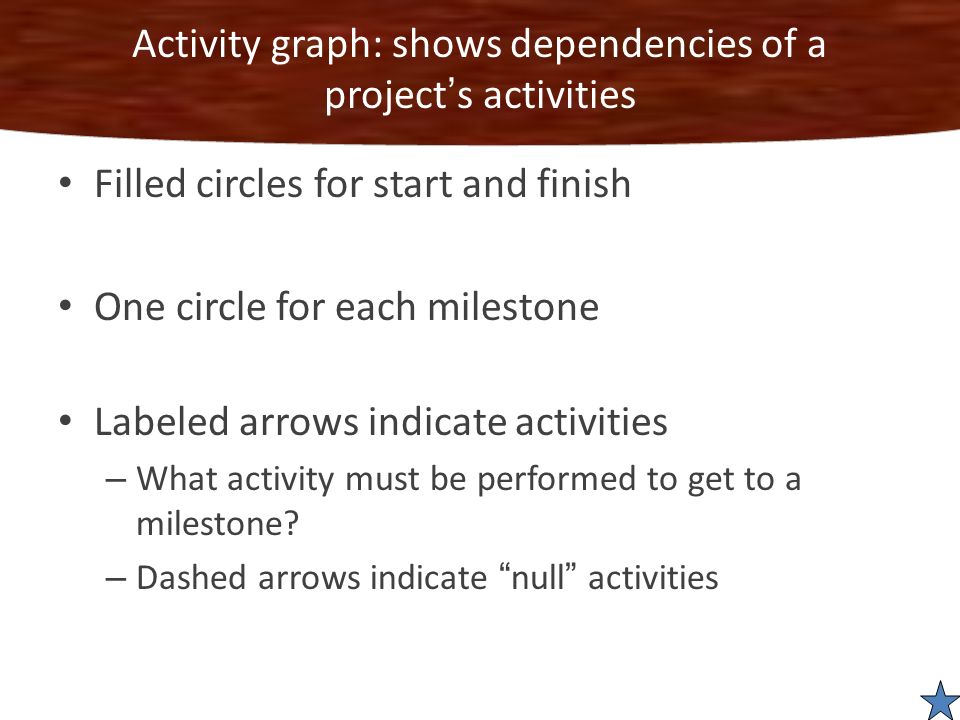 Activity graph: shows dependencies of a project’s activities

• Filled circles for start and finish

• One circle for each milestone

• Labeled arrows indicate activities
– What activity must be performed to get to a milestone?
– Dashed arrows indicate “null” activities